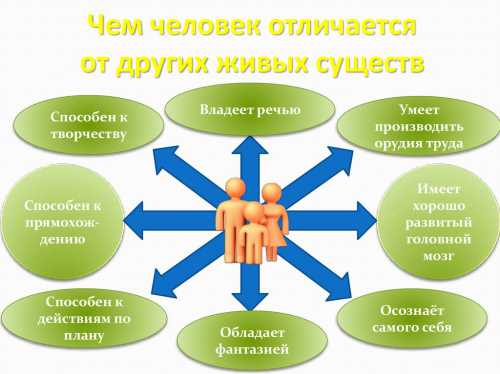 Чем человек отличается от других живых существ

Способен к творчеству

Владеет речью

Умеет производить орудия труда

Способен к прямохождению

Имеет хорошо развитый головной мозг

Способен к действиям по плану

Обладает фантазией

Осознаёт самого себя